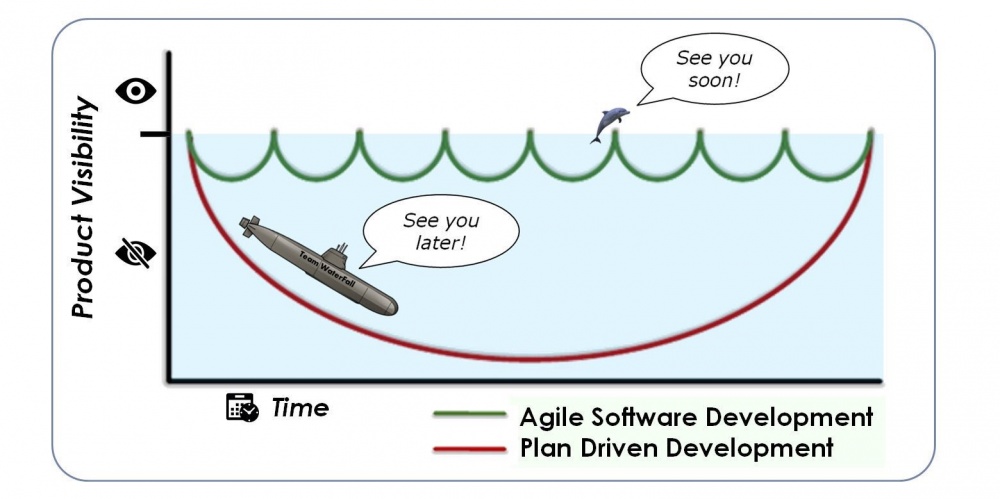 Product Visibility

See you soon!

See you later!

Team Waterfall

Time

Agile Software Development
Plan Driven Development